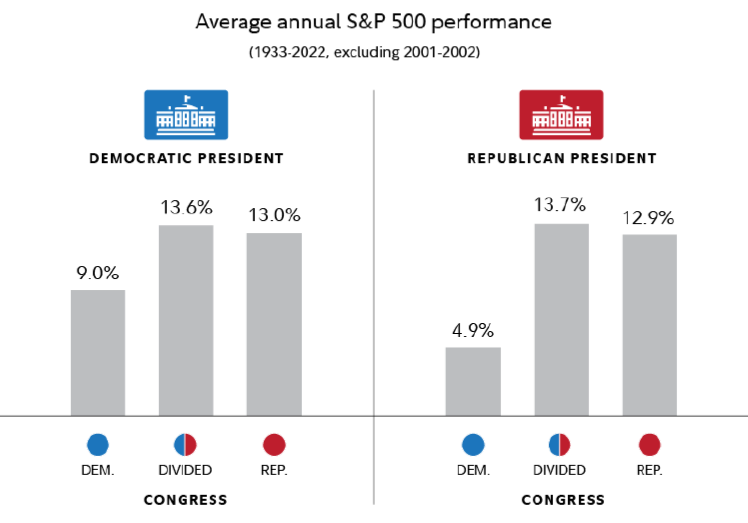 Average annual S&P 500 performance
(1933-2022, excluding 2001-2002)

DEMOCRATIC PRESIDENT

9.0%
13.6%
13.0%

DEM.
DIVIDED
REP.

CONGRESS

REPUBLICAN PRESIDENT

4.9%
13.7%
12.9%

DEM.
DIVIDED
REP.

CONGRESS